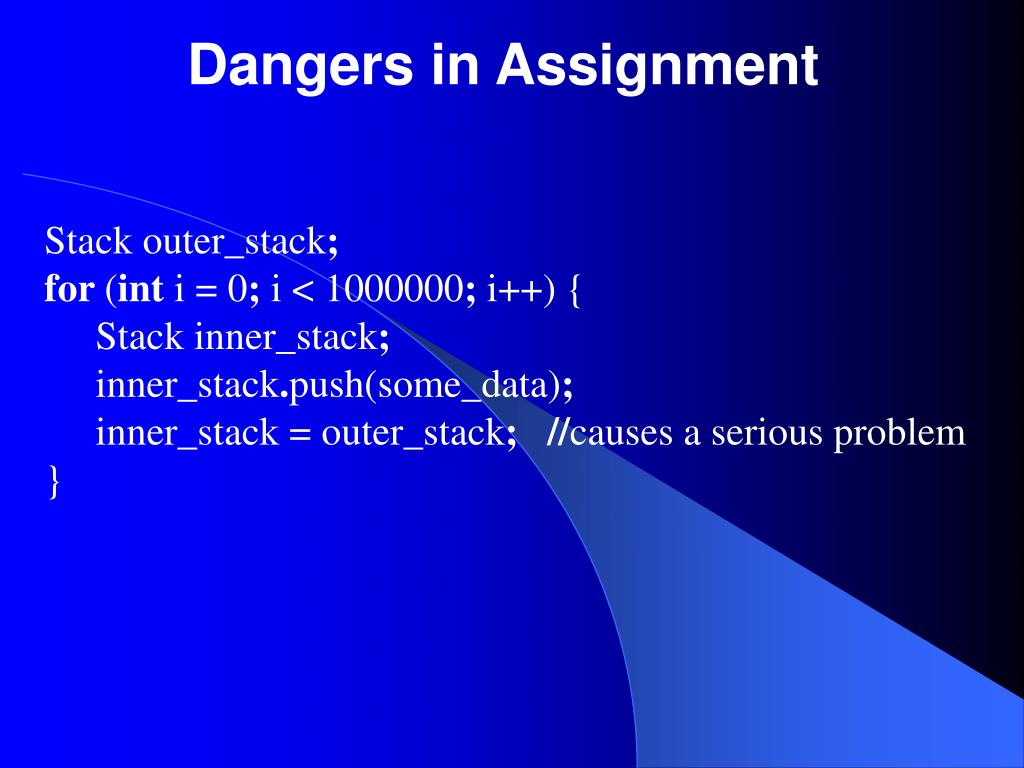 Dangers in Assignment

Stack outer_stack;
for (int i = 0; i < 1000000; i++) {
Stack inner_stack;
inner_stack.push(some_data);
inner_stack = outer_stack; //causes a serious problem
}